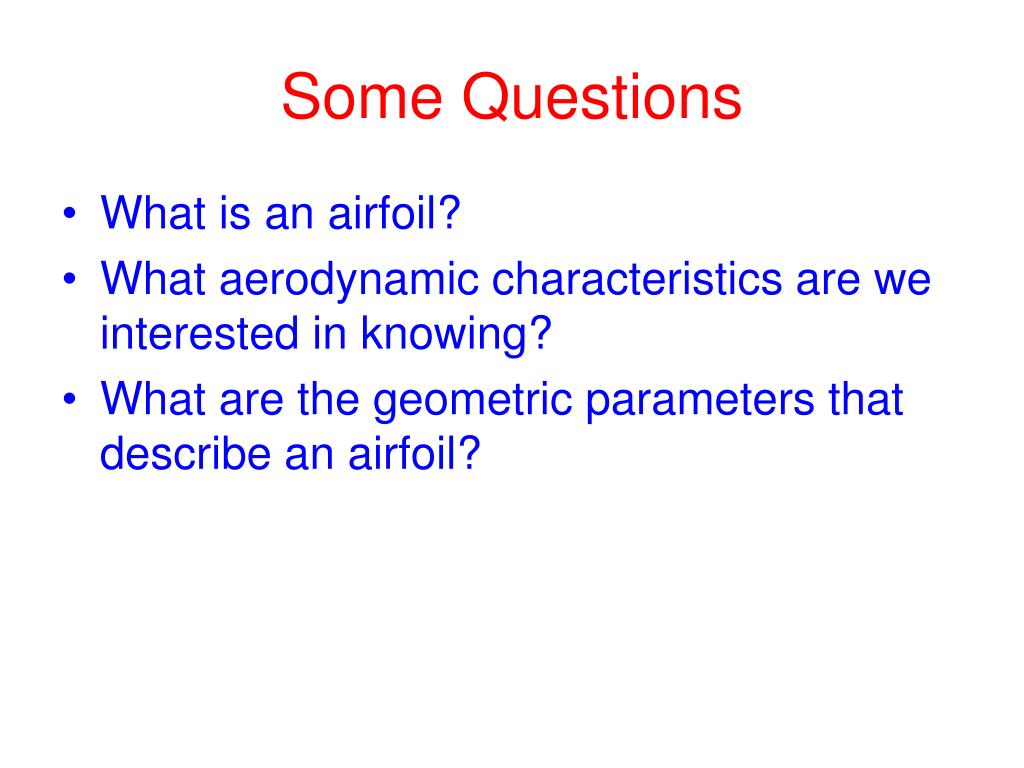 Some Questions

• What is an airfoil?
• What aerodynamic characteristics are we interested in knowing?
• What are the geometric parameters that describe an airfoil?